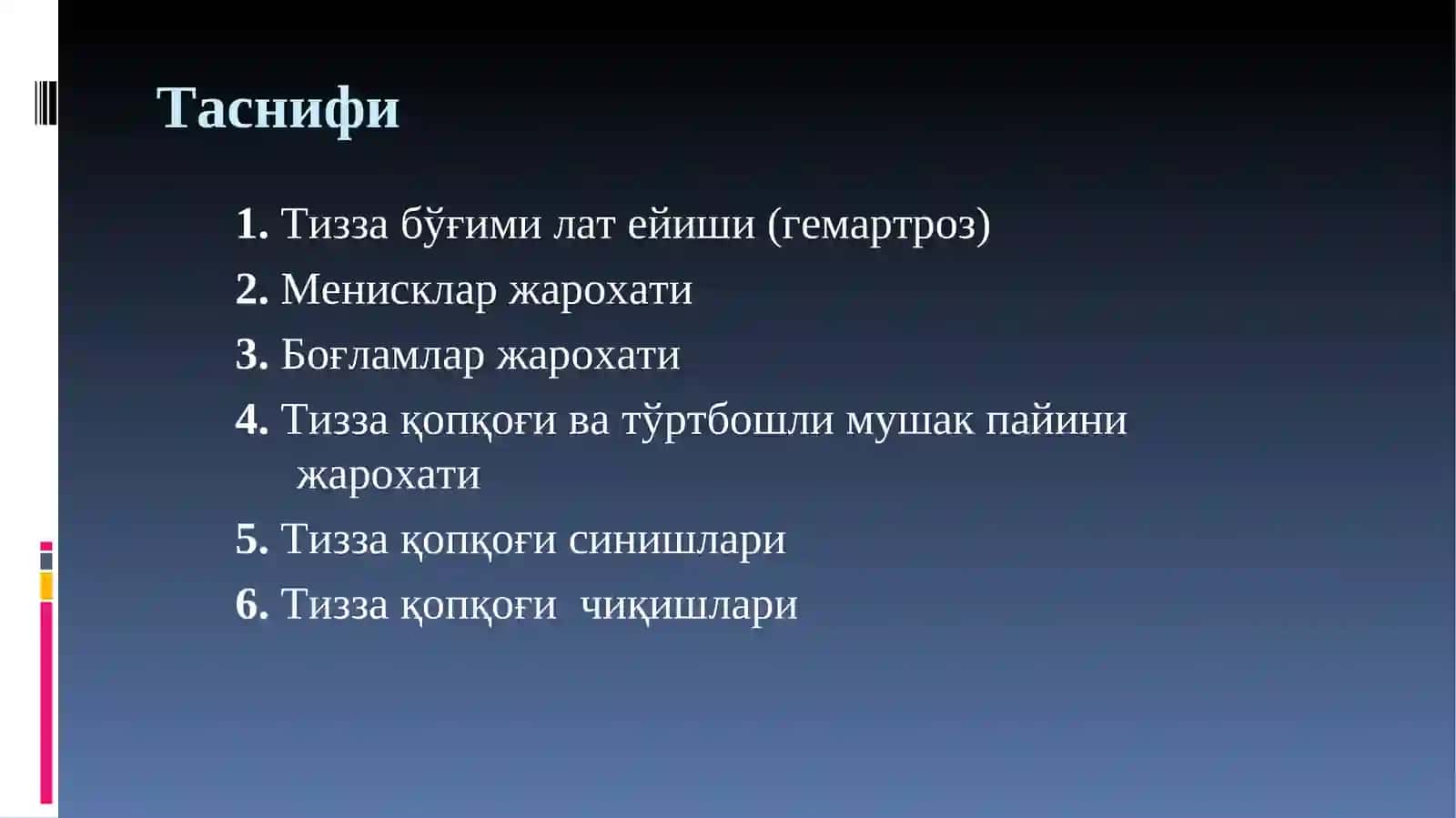 Таснифи

1. Тизза бўғими лат ейиши (гемартроз)
2. Менисклар жарохати
3. Боғламлар жарохати
4. Тизза қопқоғи ва тўртбошли мушак пайини жарохати
5. Тизза қопқоғи синишлари
6. Тизза қопқоғи  чиқишлари